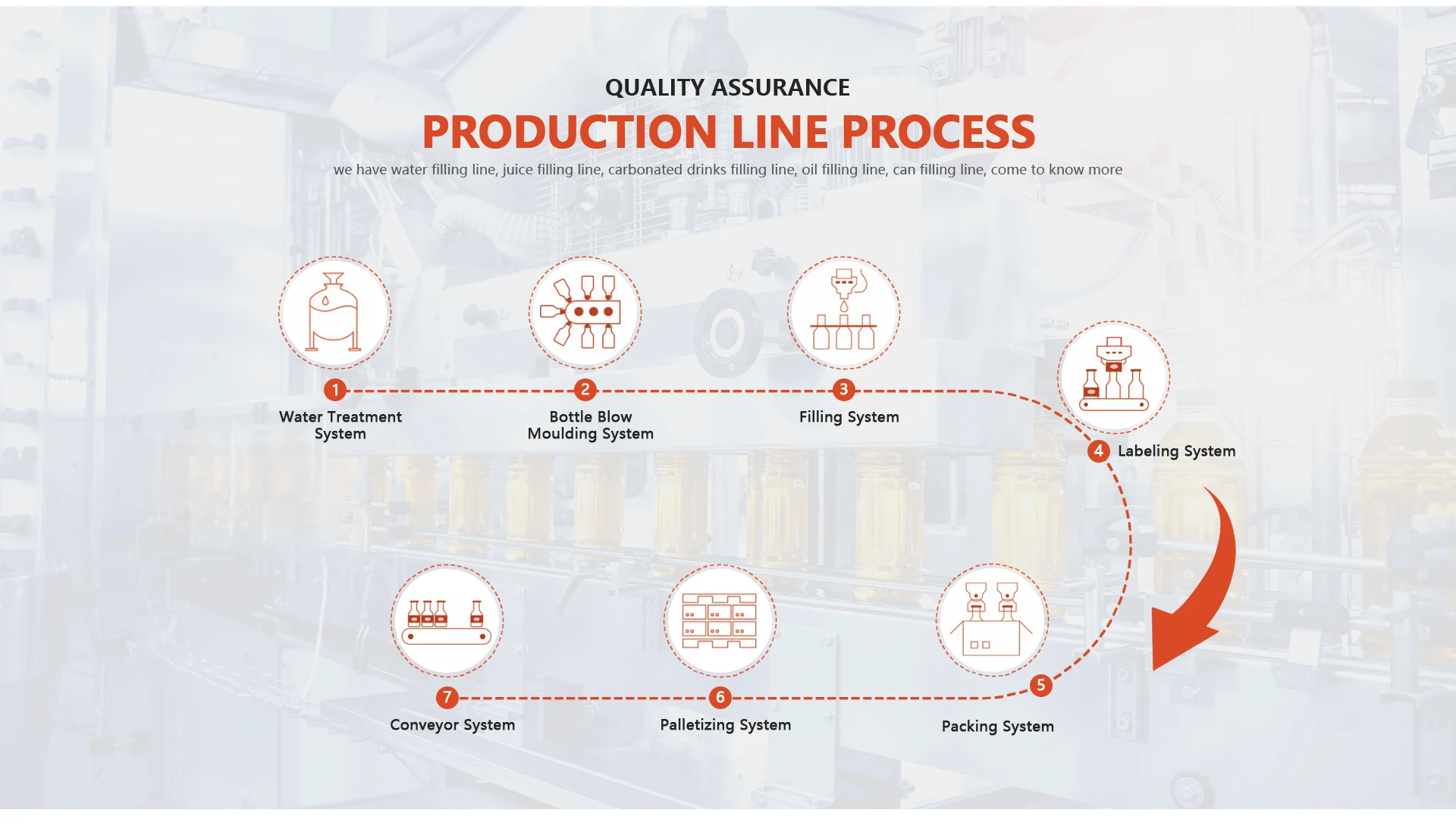 QUALITY ASSURANCE

PRODUCTION LINE PROCESS

we have water filling line, juice filling line, carbonated drinks filling line, oil filling line, can filling line, come to know more

1
Water Treatment System

2
Bottle Blow Moulding System

3
Filling System

4
Labeling System

5
Packing System

6
Palletizing System

7
Conveyor System